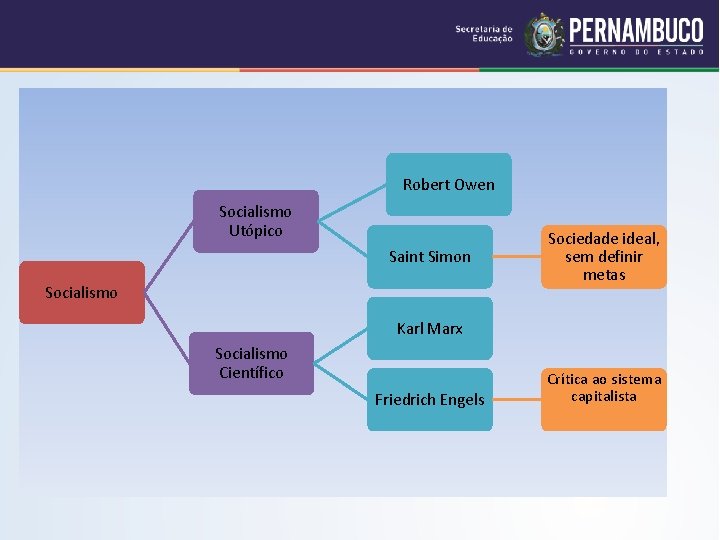 Secretaria de Educação
PERNAMBUCO
GOVERNO DO ESTADO

Socialismo

Socialismo Utópico

Robert Owen

Saint Simon

Sociedade ideal, sem definir metas

Socialismo Científico

Karl Marx

Friedrich Engels

Crítica ao sistema capitalista